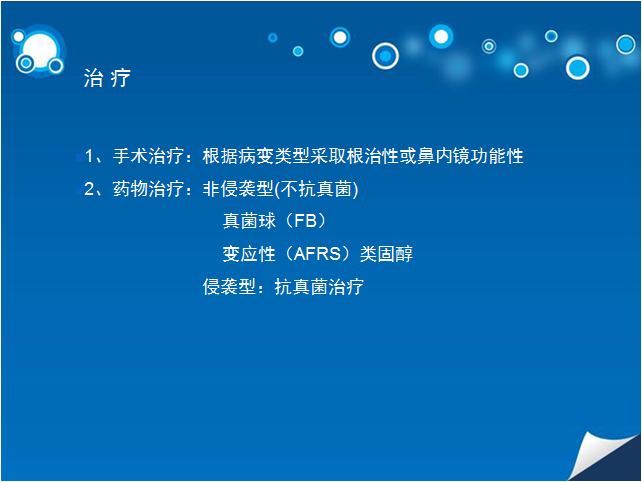 治 疗

1、手术治疗：根据病变类型采取根治性或鼻内镜功能性

2、药物治疗：非侵袭型(不抗真菌)

真菌球（FB）

变应性（AFRS）类固醇

侵袭型：抗真菌治疗